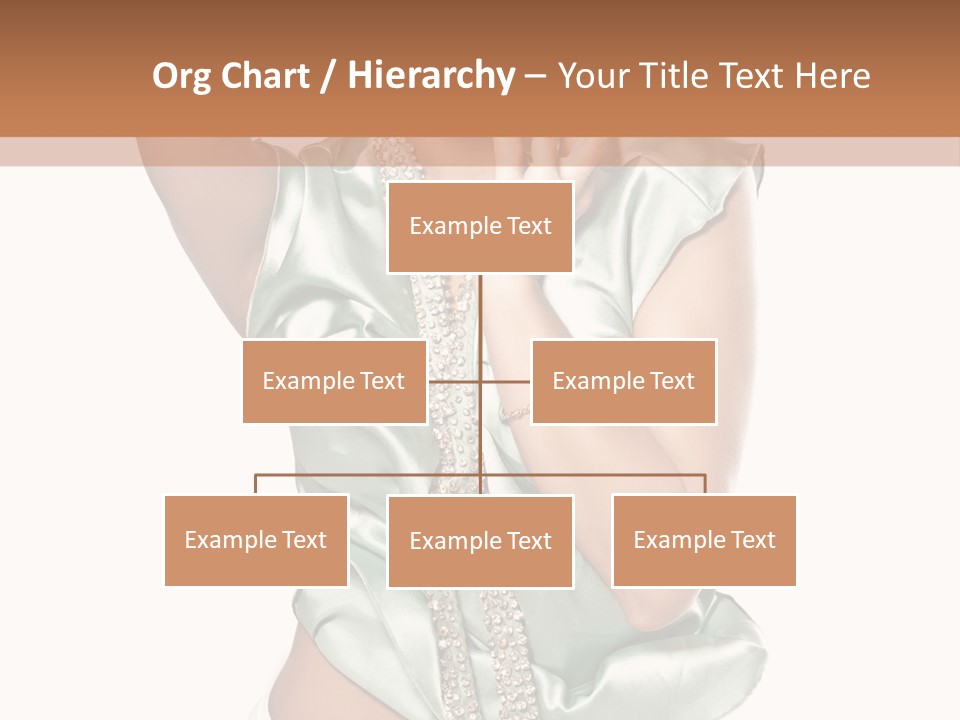 Org Chart / Hierarchy – Your Title Text Here

Example Text

Example Text

Example Text

Example Text

Example Text

Example Text